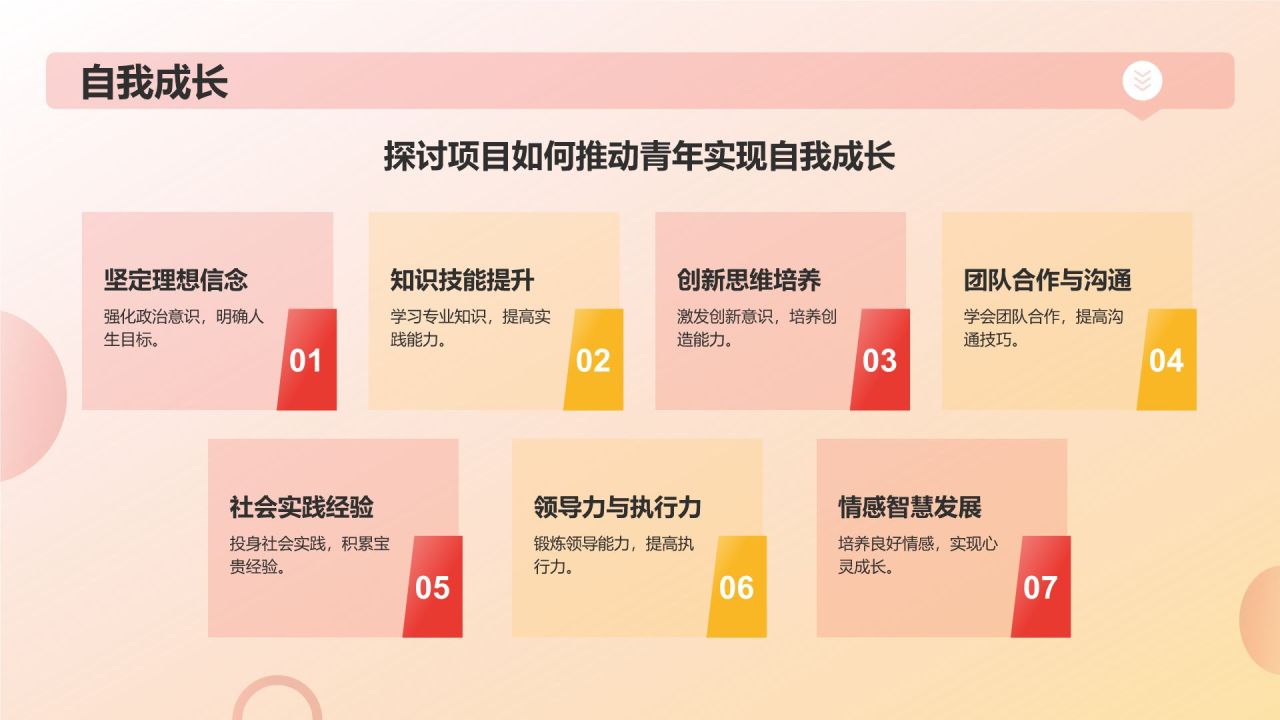 自我成长

探讨项目如何推动青年实现自我成长

坚定理想信念
强化政治意识，明确人生目标。
01

知识技能提升
学习专业知识，提高实践能力。
02

创新思维培养
激发创新意识，培养创造能力。
03

团队合作与沟通
学会团队合作，提高沟通技巧。
04

社会实践经验
投身社会实践，积累宝贵经验。
05

领导力与执行力
锻炼领导能力，提高执行力。
06

情感智慧发展
培养良好情感，实现心灵成长。
07